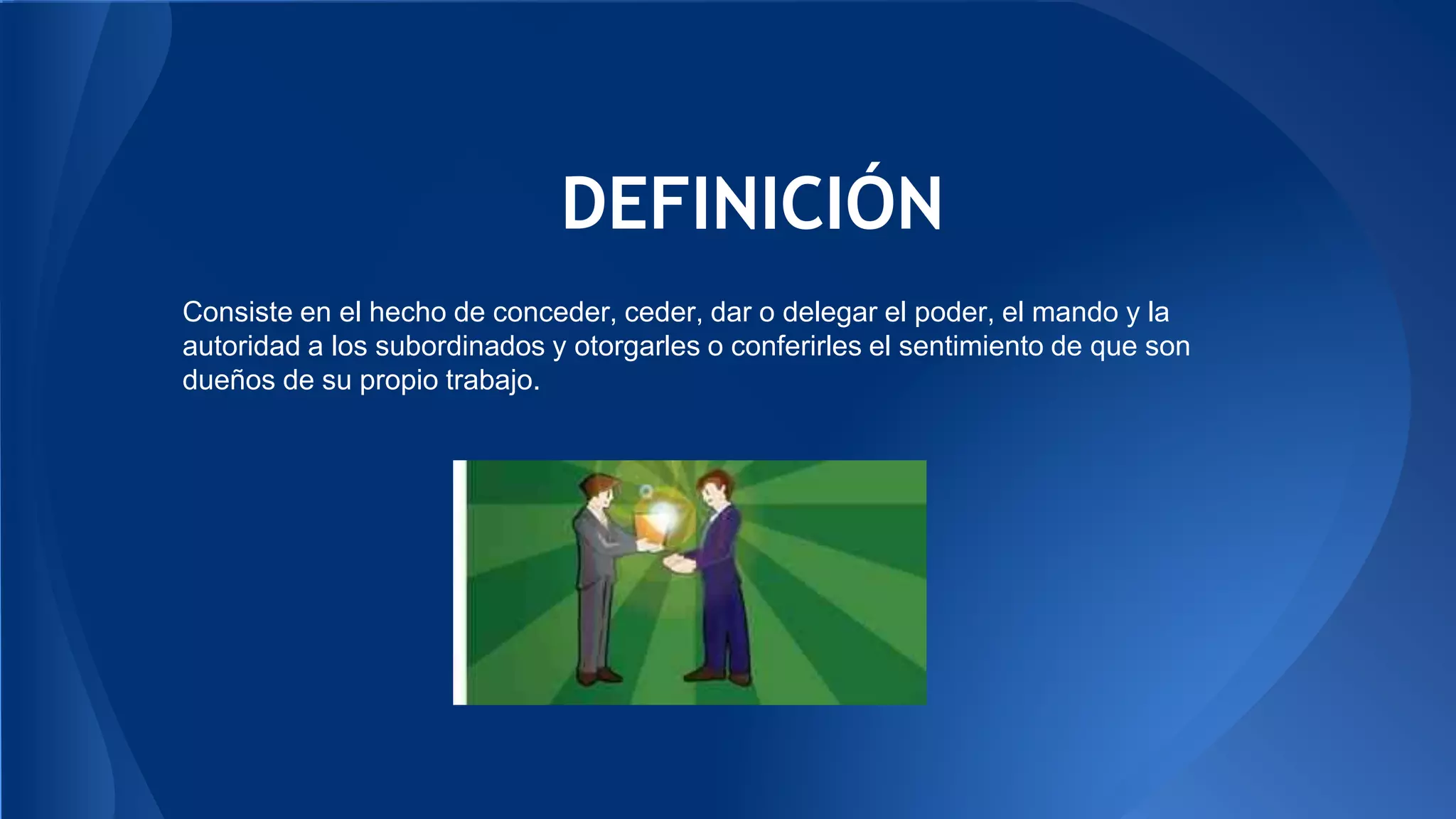 DEFINICIÓN

Consiste en el hecho de conceder, ceder, dar o delegar el poder, el mando y la autoridad a los subordinados y otorgarles o conferirles el sentimiento de que son dueños de su propio trabajo.